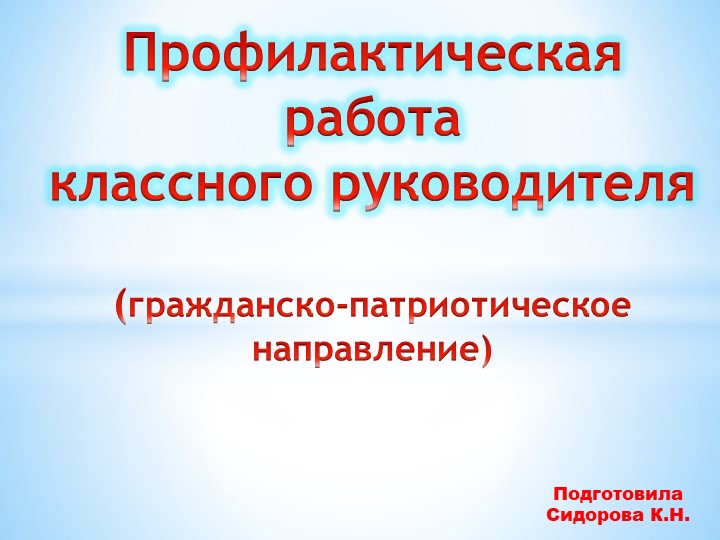 Профилактическая работа классного руководителя

(гражданско-патриотическое направление)

Подготовила Сидорова К.Н.